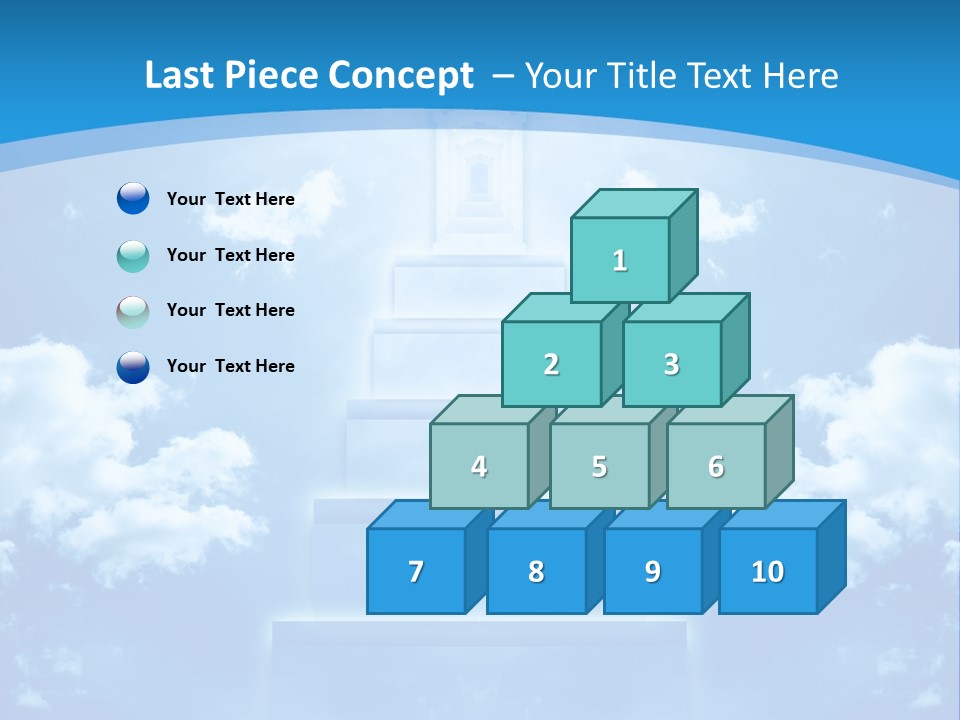 Last Piece Concept – Your Title Text Here

Your Text Here

Your Text Here

Your Text Here

Your Text Here

1

2

3

4

5

6

7

8

9

10